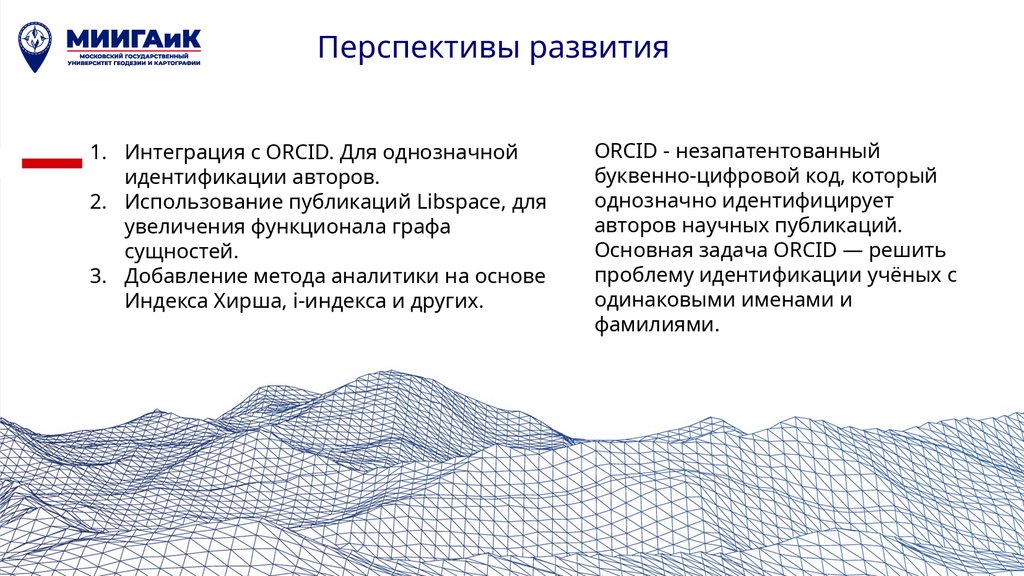 МИИГАиК
МОСКОВСКИЙ ГОСУДАРСТВЕННЫЙ УНИВЕРСИТЕТ ГЕОДЕЗИИ И КАРТОГРАФИИ

Перспективы развития

1. Интеграция с ORCID. Для однозначной идентификации авторов.
2. Использование публикаций Libspace, для увеличения функционала графа сущностей.
3. Добавление метода аналитики на основе Индекса Хирша, i-индекса и других.

ORCID - незапатентованный буквенно-цифровой код, который однозначно идентифицирует авторов научных публикаций. Основная задача ORCID — решить проблему идентификации учёных с одинаковыми именами и фамилиями.